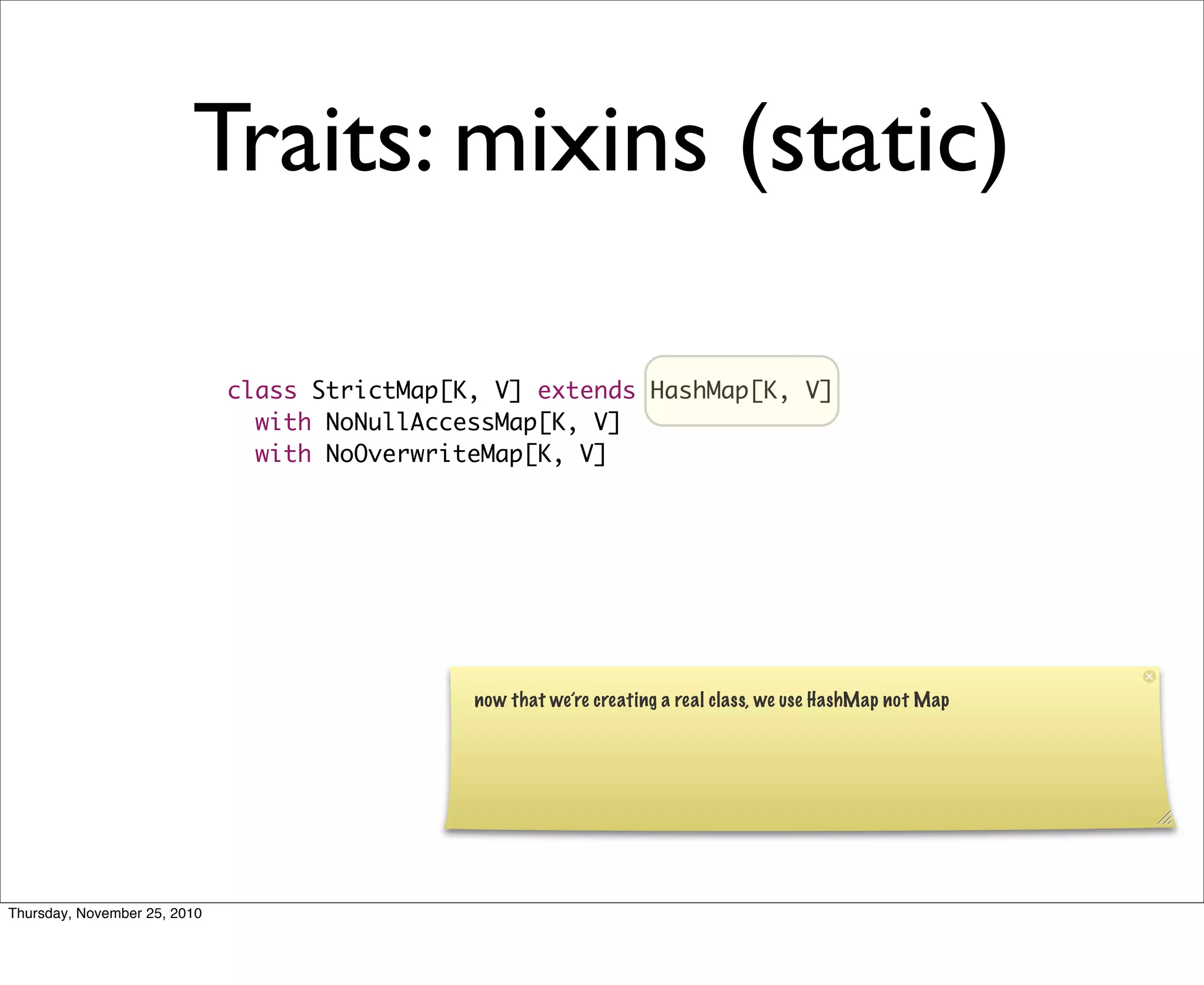 Traits: mixins (static)

class StrictMap[K, V] extends HashMap[K, V]
  with NoNullAccessMap[K, V]
  with NoOverwriteMap[K, V]

now that we're creating a real class, we use HashMap not Map

Thursday, November 25, 2010